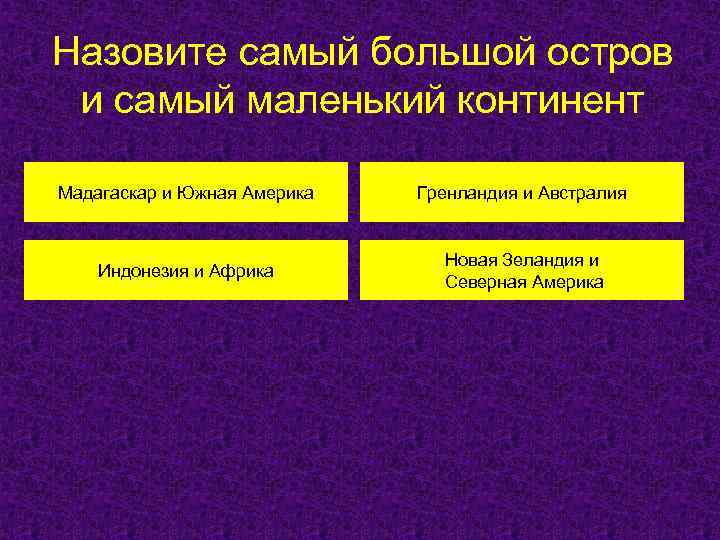 Назовите самый большой остров и самый маленький континент

Мадагаскар и Южная Америка

Гренландия и Австралия

Индонезия и Африка

Новая Зеландия и Северная Америка